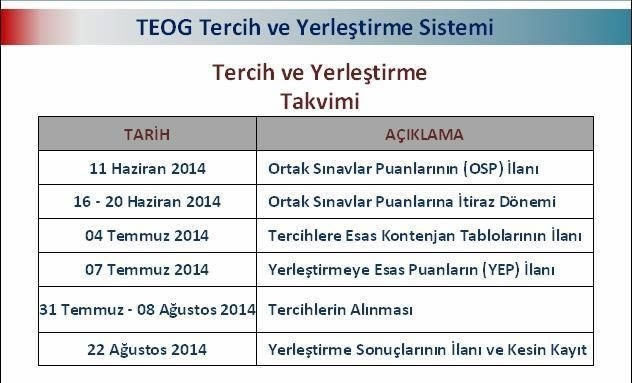 TEOG Tercih ve Yerleştirme Sistemi

Tercih ve Yerleştirme Takvimi

| TARİH | AÇIKLAMA |
|---|---|
| 11 Haziran 2014 | Ortak Sınavlar Puanlarının (OSP) İlanı |
| 16 - 20 Haziran 2014 | Ortak Sınavlar Puanlarına İtiraz Dönemi |
| 04 Temmuz 2014 | Tercihlere Esas Kontenjan Tablolarının İlanı |
| 07 Temmuz 2014 | Yerleştirmeye Esas Puanların (YEP) İlanı |
| 31 Temmuz - 08 Ağustos 2014 | Tercihlerin Alınması |
| 22 Ağustos 2014 | Yerleştirme Sonuçlarının İlanı ve Kesin Kayıt |